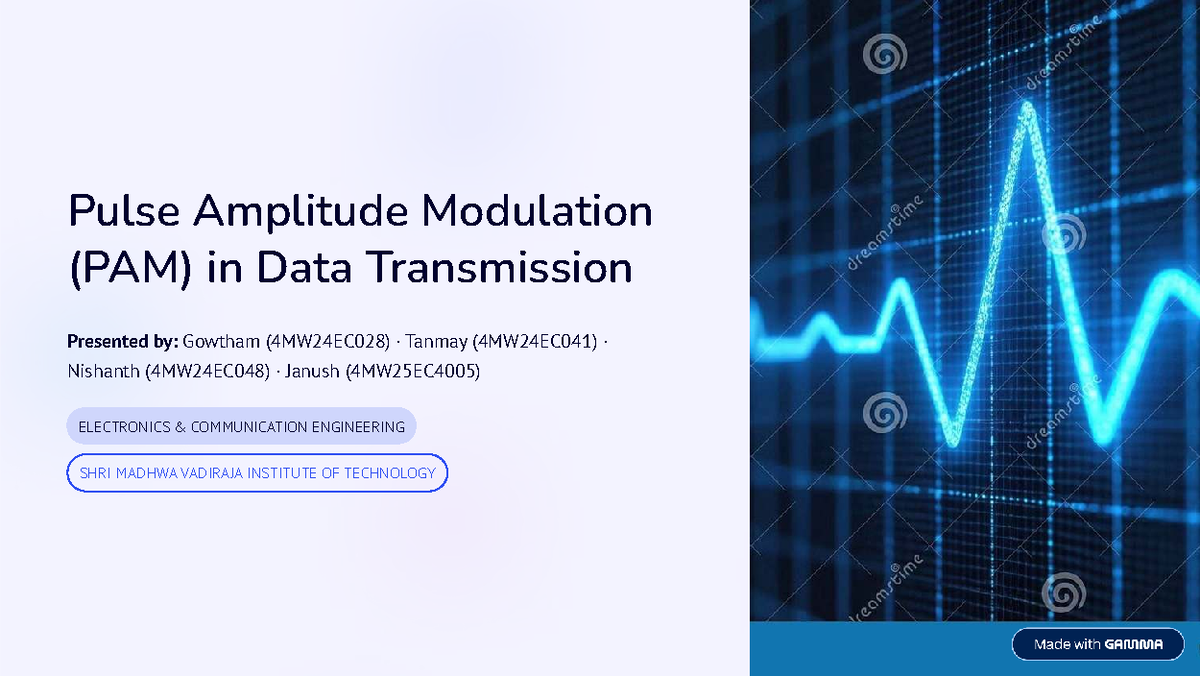 Pulse Amplitude Modulation (PAM) in Data Transmission

Presented by: Gowtham (4MW24EC028) · Tanmay (4MW24EC041) · Nishanth (4MW24EC048) · Janush (4MW25EC4005)

ELECTRONICS & COMMUNICATION ENGINEERING

SHRI MADHWA VADIRAJA INSTITUTE OF TECHNOLOGY

Made with GAMMA

dreamstime